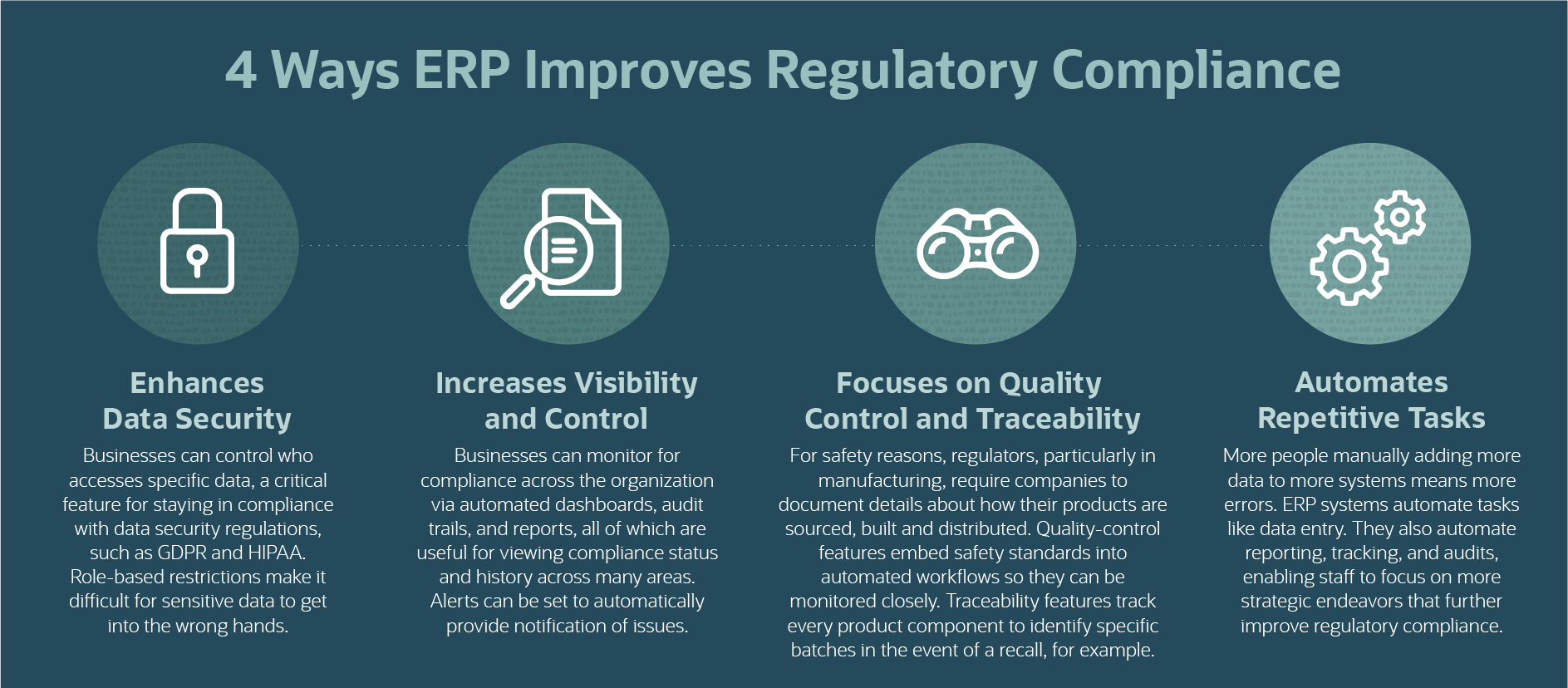 4 Ways ERP Improves Regulatory Compliance

Enhances Data Security

Businesses can control who accesses specific data, a critical feature for staying in compliance with data security regulations, such as GDPR and HIPAA. Role-based restrictions make it difficult for sensitive data to get into the wrong hands.

Increases Visibility and Control

Businesses can monitor for compliance across the organization via automated dashboards, audit trails, and reports, all of which are useful for viewing compliance status and history across many areas. Alerts can be set to automatically provide notification of issues.

Focuses on Quality Control and Traceability

For safety reasons, regulators, particularly in manufacturing, require companies to document details about how their products are sourced, built and distributed. Quality-control features embed safety standards into automated workflows so they can be monitored closely. Traceability features track every product component to identify specific batches in the event of a recall, for example.

Automates Repetitive Tasks

More people manually adding more data to more systems means more errors. ERP systems automate tasks like data entry. They also automate reporting, tracking, and audits, enabling staff to focus on more strategic endeavors that further improve regulatory compliance.